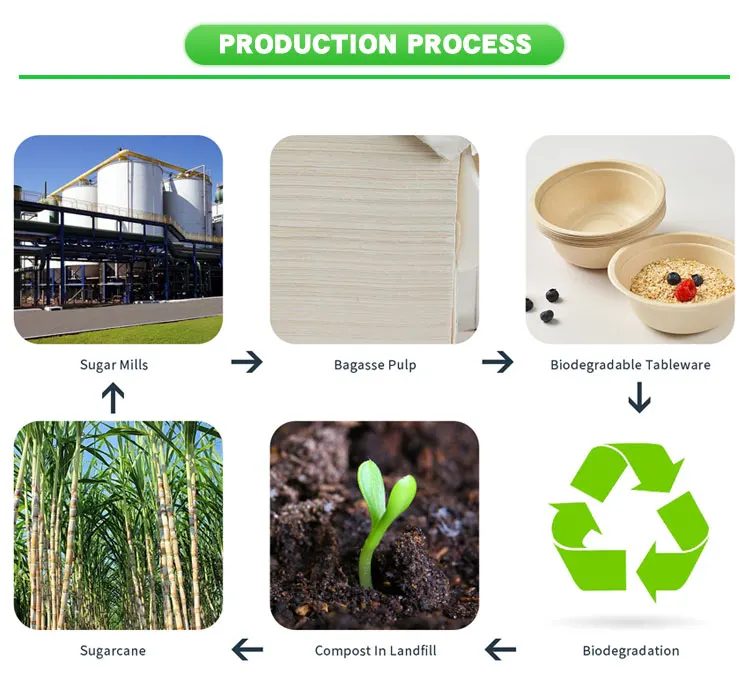 PRODUCTION PROCESS

Sugar Mills

Bagasse Pulp

Biodegradable Tableware

Sugarcane

Compost In Landfill

Biodegradation